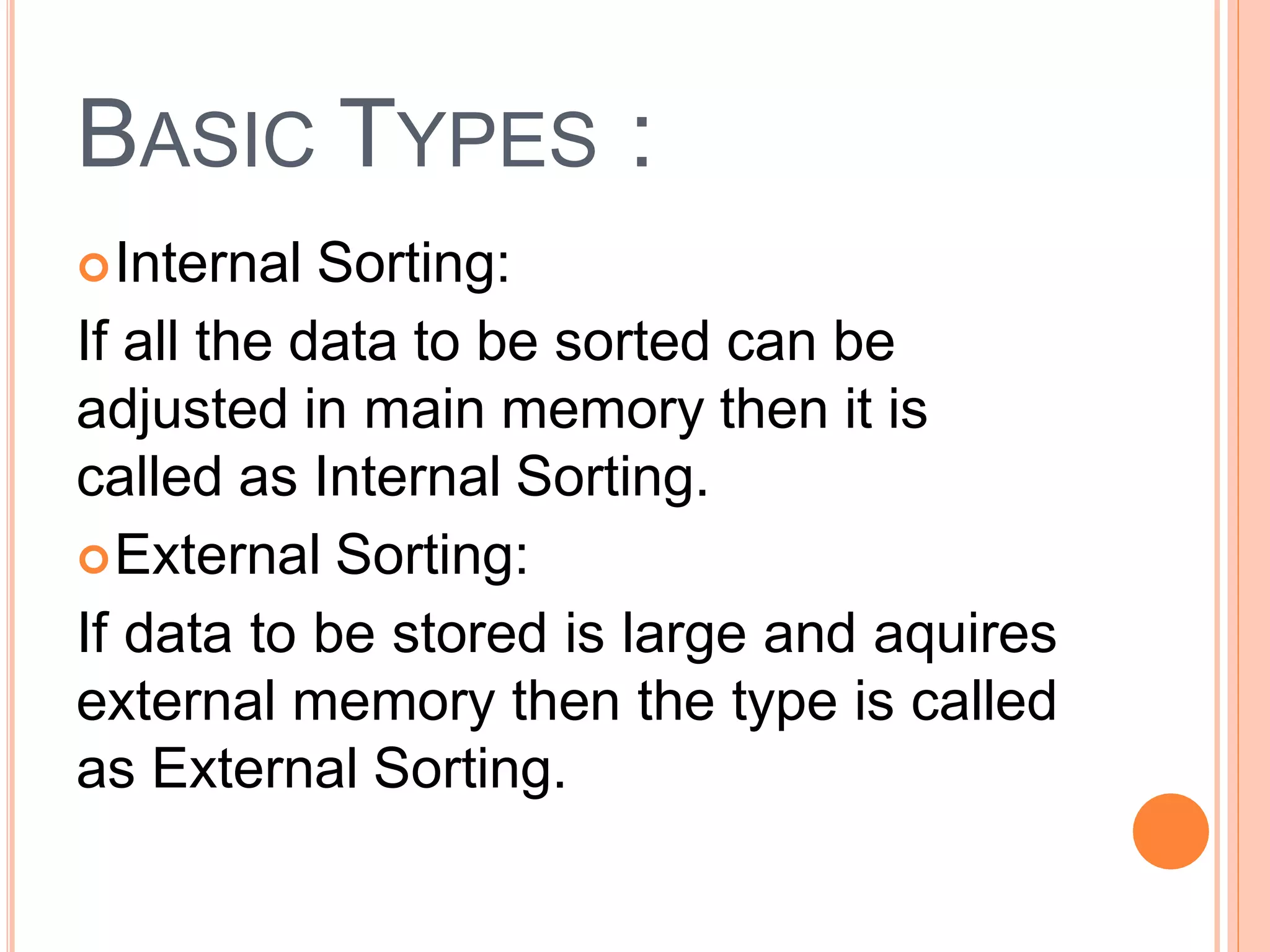 BASIC TYPES :

Internal Sorting:

If all the data to be sorted can be adjusted in main memory then it is called as Internal Sorting.

External Sorting:

If data to be stored is large and aquires external memory then the type is called as External Sorting.